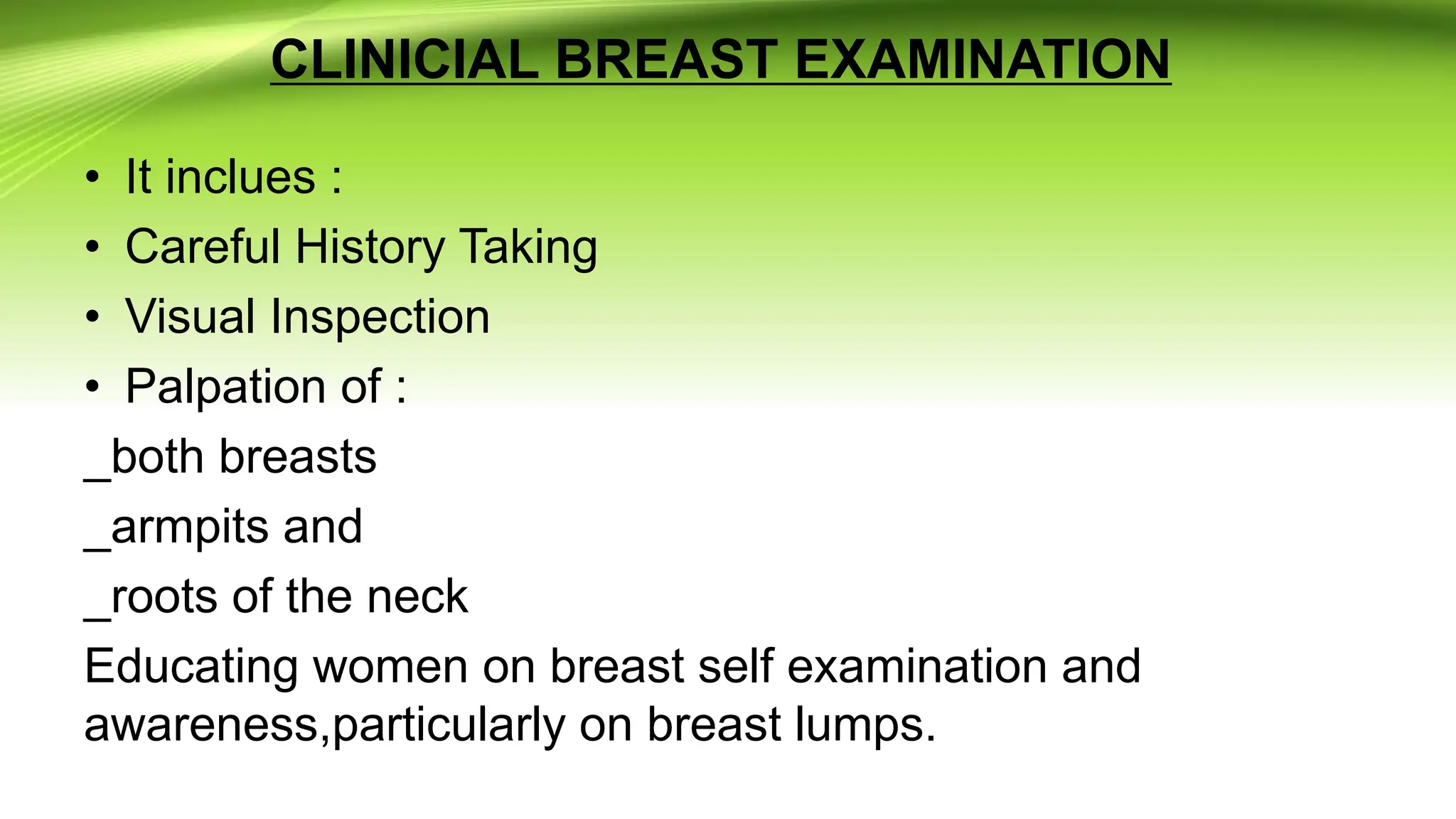 CLINICIAL BREAST EXAMINATION

• It inclues :
• Careful History Taking
• Visual Inspection
• Palpation of :
_both breasts
_armpits and
_roots of the neck
Educating women on breast self examination and awareness,particularly on breast lumps.